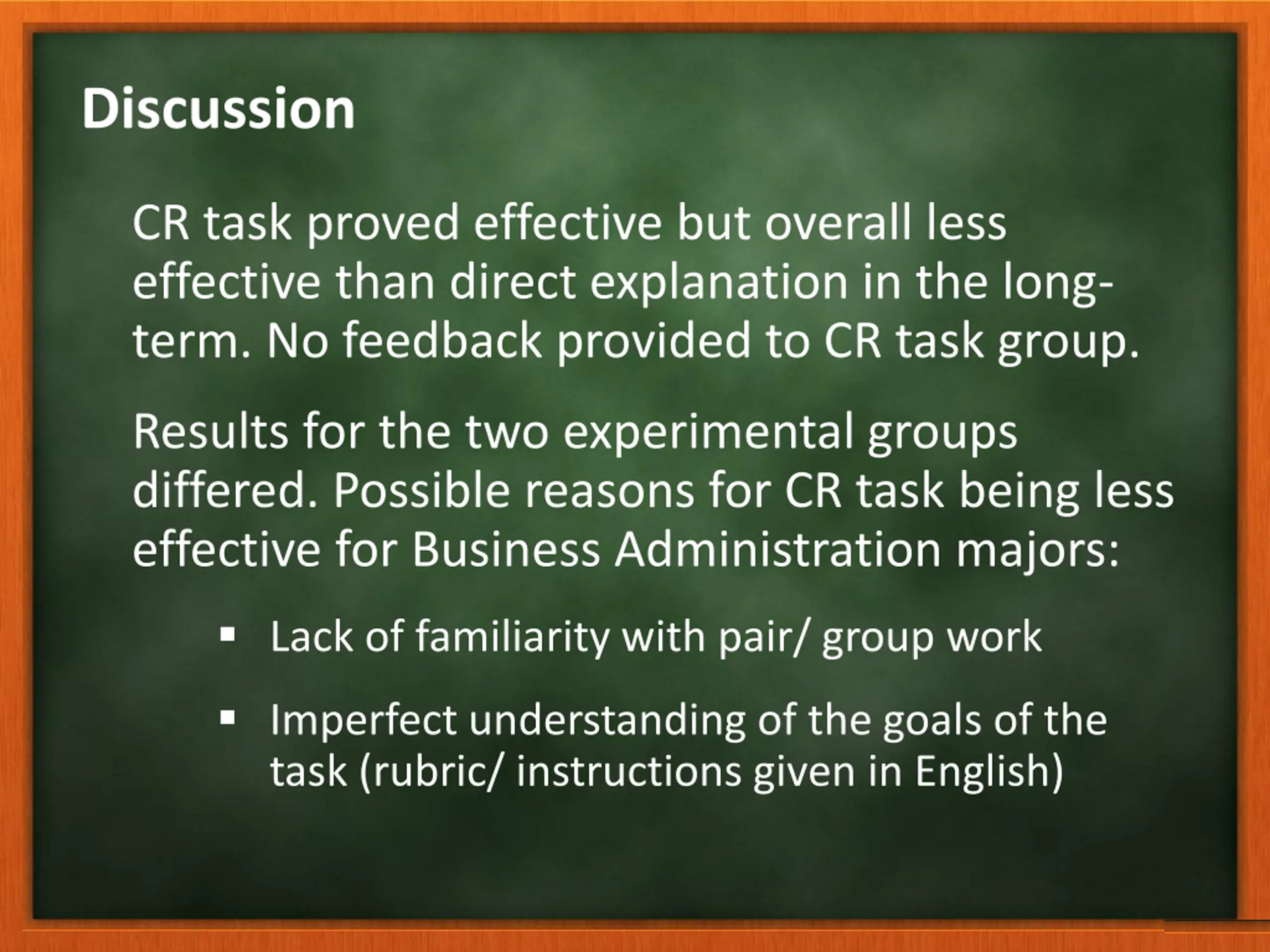 Discussion

CR task proved effective but overall less effective than direct explanation in the long-term. No feedback provided to CR task group.

Results for the two experimental groups differed. Possible reasons for CR task being less effective for Business Administration majors:

▪ Lack of familiarity with pair/ group work

▪ Imperfect understanding of the goals of the task (rubric/ instructions given in English)